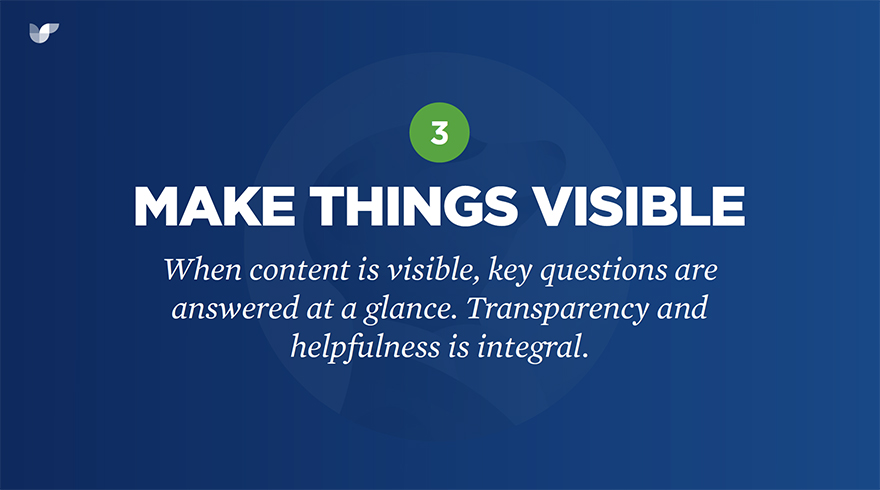 3

MAKE THINGS VISIBLE

When content is visible, key questions are answered at a glance. Transparency and helpfulness is integral.